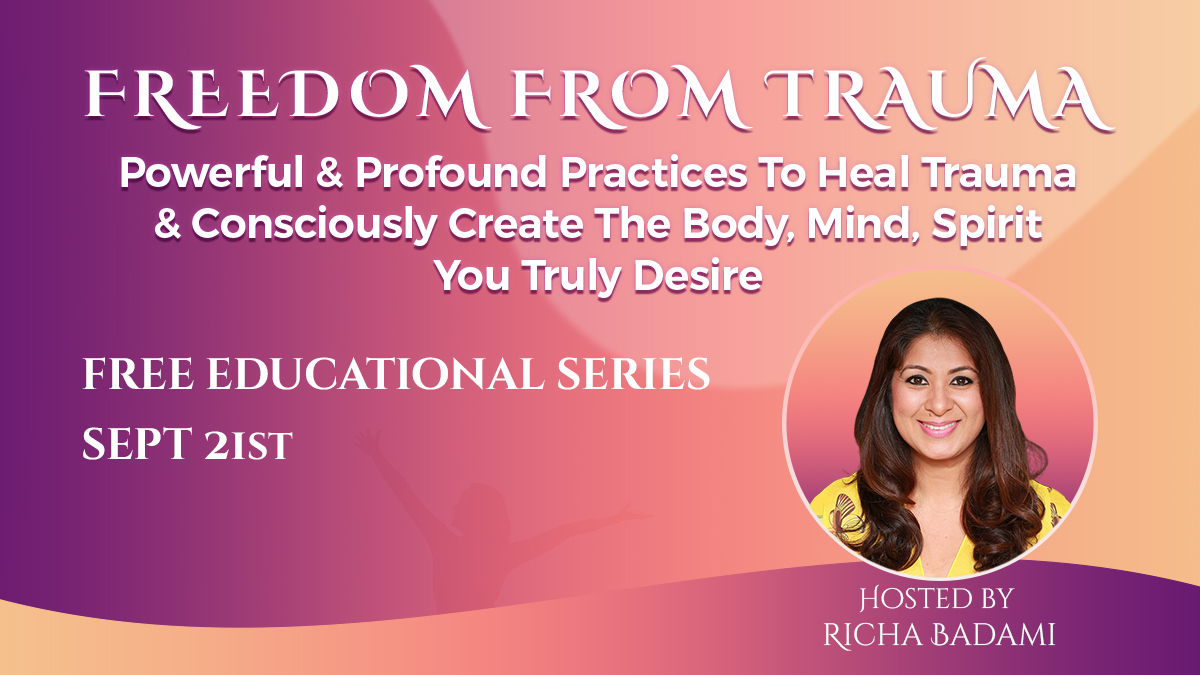 FREEDOM FROM TRAUMA

Powerful & Profound Practices To Heal Trauma & Consciously Create The Body, Mind, Spirit You Truly Desire

FREE EDUCATIONAL SERIES

SEPT 21ST

HOSTED BY
RICHA BADAMI